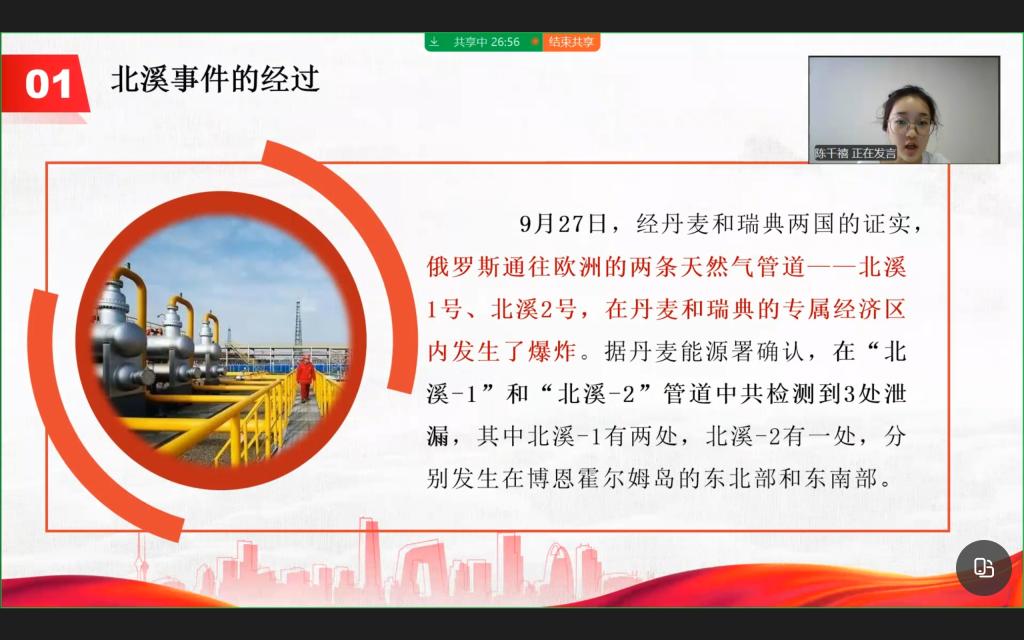 共享中 26:56 结束共享

01 北溪事件的经过

陈千禧 正在发言

9月27日，经丹麦和瑞典两国的证实，俄罗斯通往欧洲的两条天然气管道——北溪1号、北溪2号，在丹麦和瑞典的专属经济区内发生了爆炸。据丹麦能源署确认，在“北溪-1”和“北溪-2”管道中共检测到3处泄漏，其中北溪-1有两处，北溪-2有一处，分别发生在博恩霍尔姆岛的东北部和东南部。